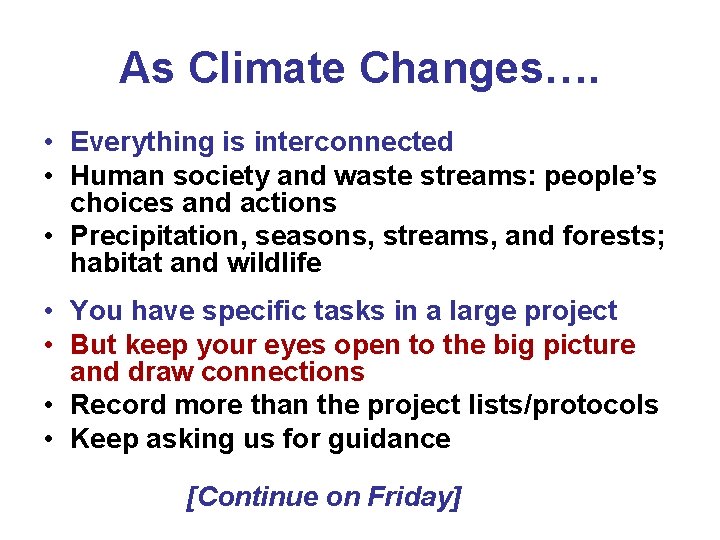 As Climate Changes….

• Everything is interconnected
• Human society and waste streams: people's choices and actions
• Precipitation, seasons, streams, and forests; habitat and wildlife

• You have specific tasks in a large project
• But keep your eyes open to the big picture and draw connections
• Record more than the project lists/protocols
• Keep asking us for guidance

[Continue on Friday]